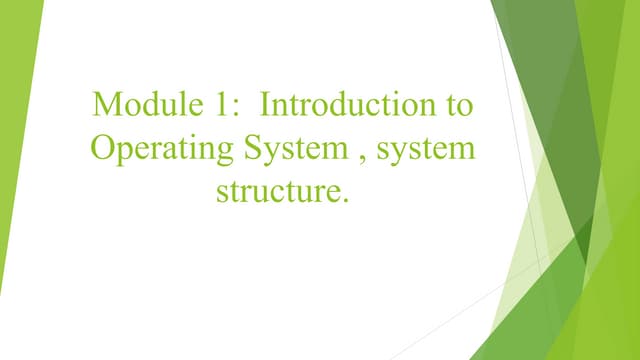 Module 1:  Introduction to Operating System , system structure.